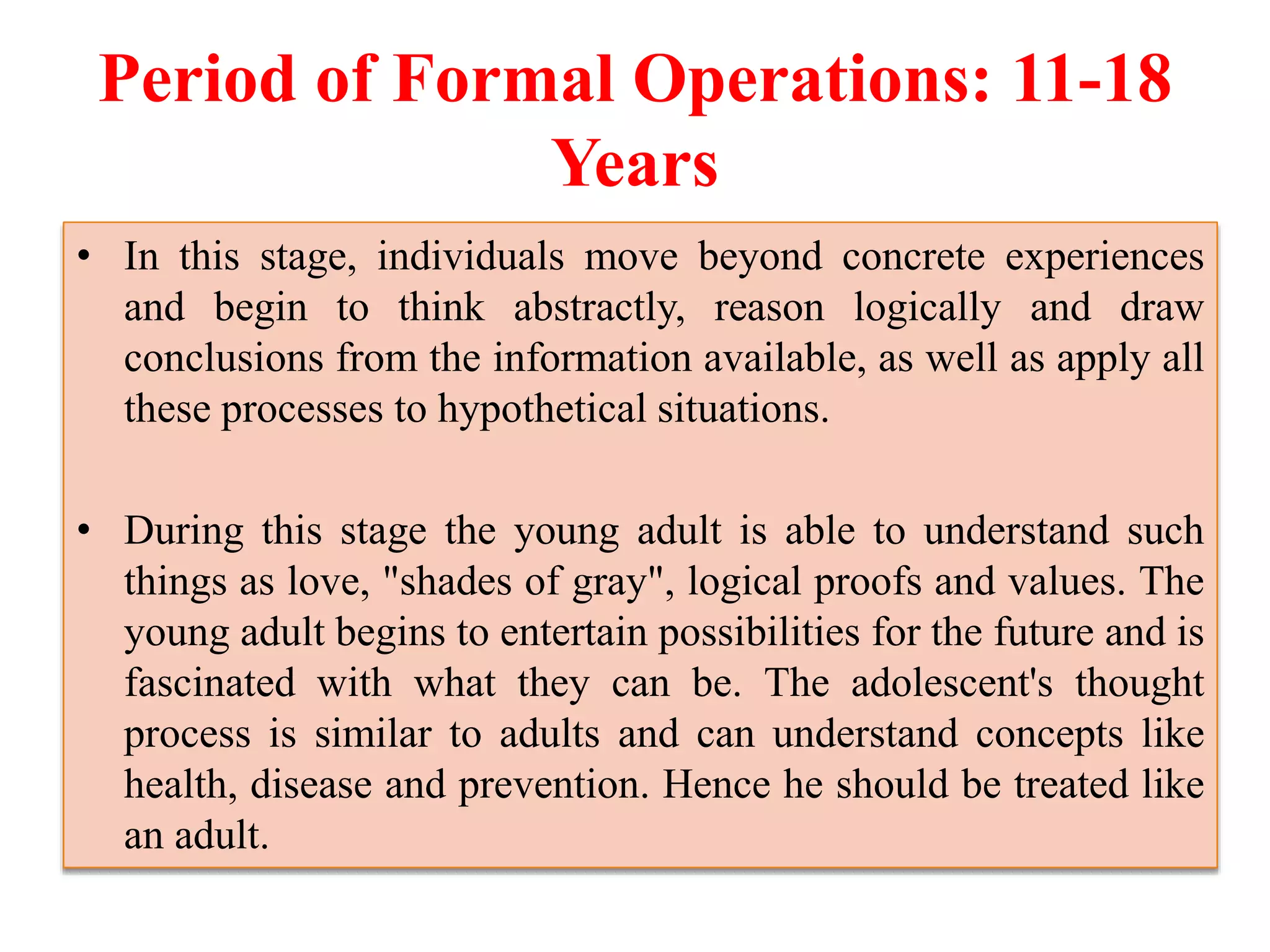 Period of Formal Operations: 11-18 Years

• In this stage, individuals move beyond concrete experiences and begin to think abstractly, reason logically and draw conclusions from the information available, as well as apply all these processes to hypothetical situations.

• During this stage the young adult is able to understand such things as love, "shades of gray", logical proofs and values. The young adult begins to entertain possibilities for the future and is fascinated with what they can be. The adolescent's thought process is similar to adults and can understand concepts like health, disease and prevention. Hence he should be treated like an adult.